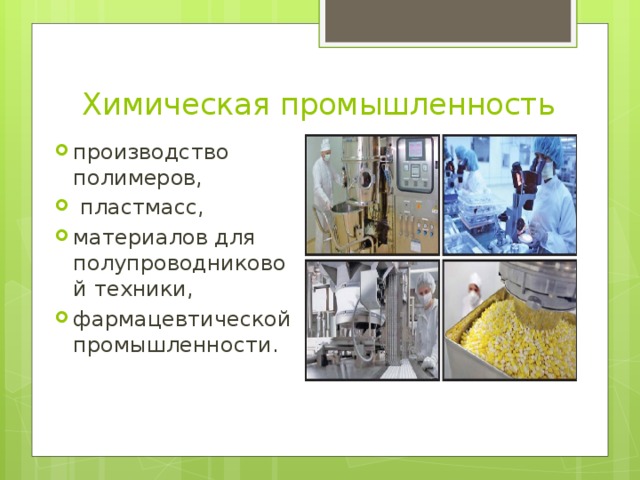 Химическая промышленность

- производство полимеров,
- пластмасс,
- материалов для полупроводниковой техники,
- фармацевтической промышленности.